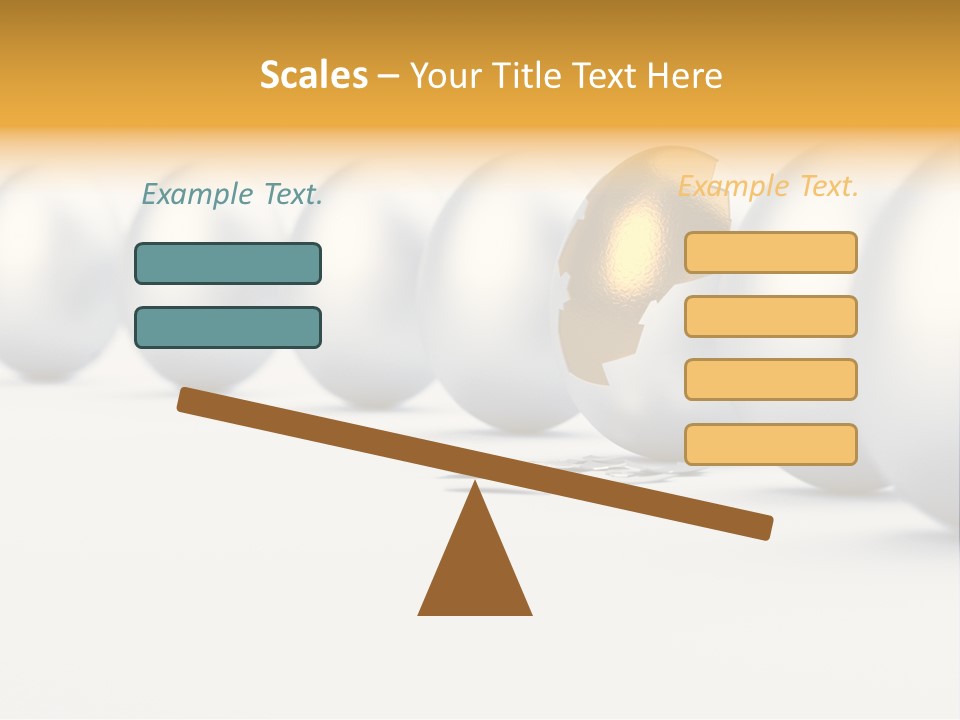 Scales – Your Title Text Here

Example Text.

Example Text.